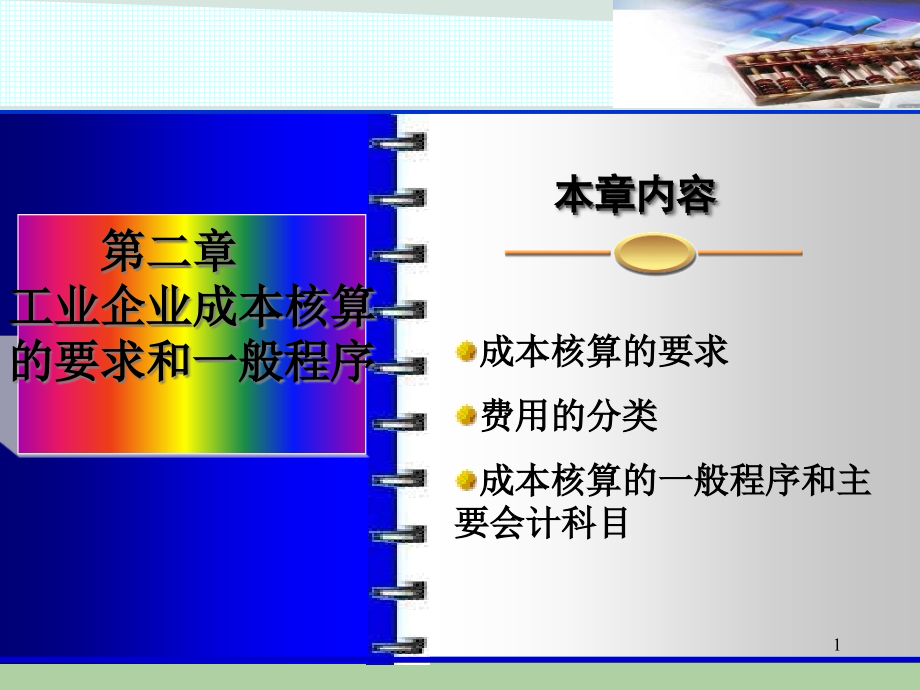 第二章
工业企业成本核算的要求和一般程序

本章内容

成本核算的要求

费用的分类

成本核算的一般程序和主要会计科目

1